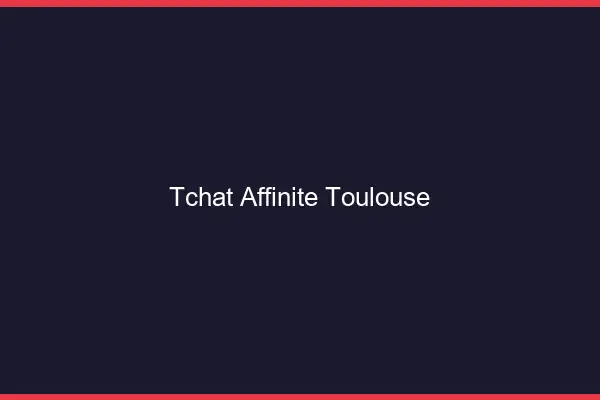 Tchat Affinite Toulouse